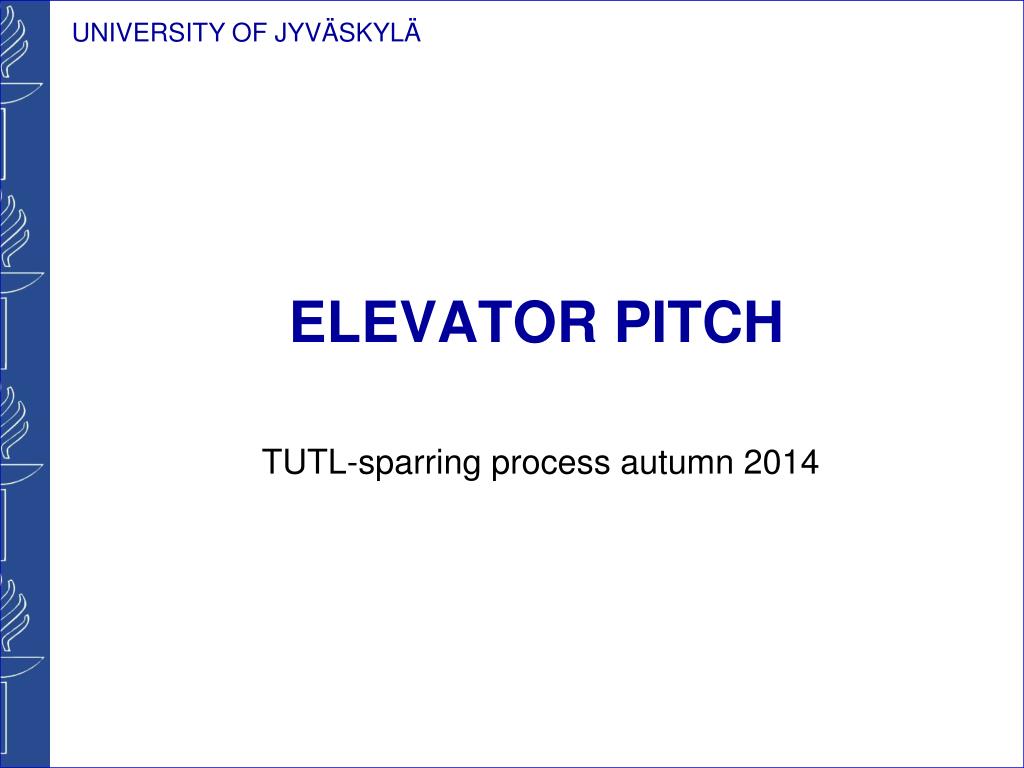 UNIVERSITY OF JYVÄSKYLÄ

ELEVATOR PITCH

TUTL-sparring process autumn 2014